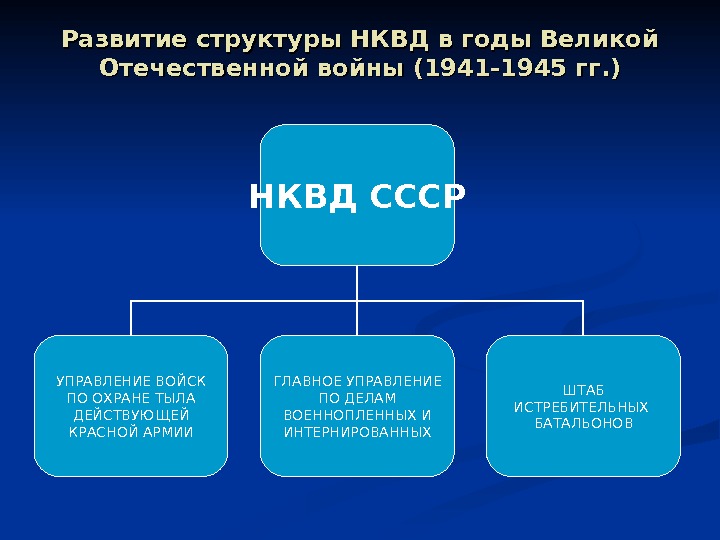 Развитие структуры НКВД в годы Великой Отечественной войны (1941-1945 гг.)

НКВД СССР

УПРАВЛЕНИЕ ВОЙСК ПО ОХРАНЕ ТЫЛА ДЕЙСТВУЮЩЕЙ КРАСНОЙ АРМИИ

ГЛАВНОЕ УПРАВЛЕНИЕ ПО ДЕЛАМ ВОЕННОПЛЕННЫХ И ИНТЕРНИРОВАННЫХ

ШТАБ ИСТРЕБИТЕЛЬНЫХ БАТАЛЬОНОВ